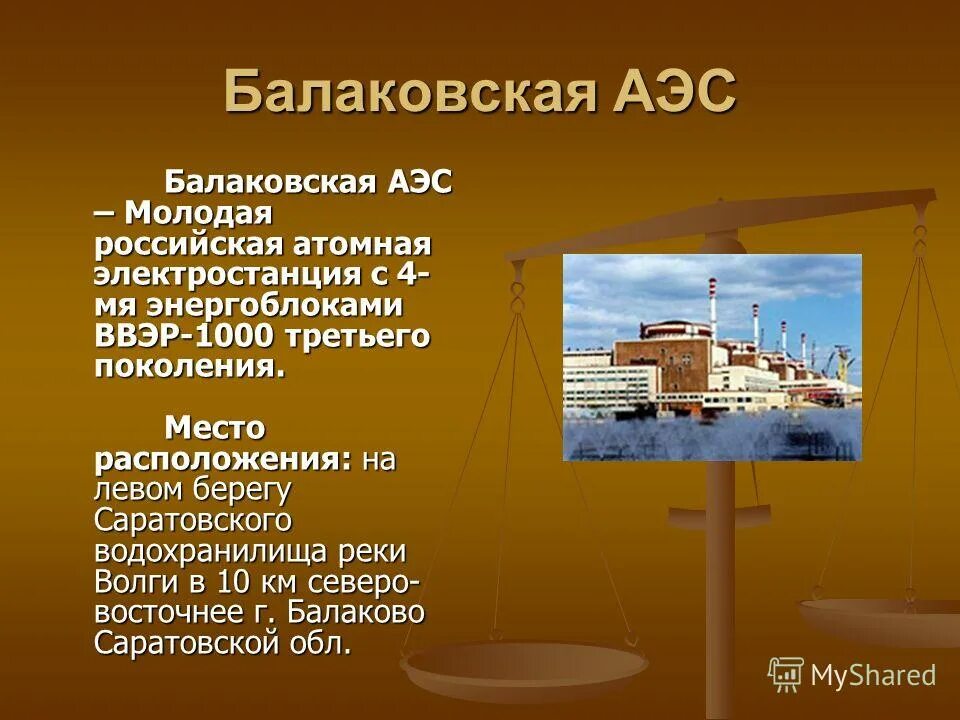 Балаковская АЭС

Балаковская АЭС – Молодая российская атомная электростанция с 4-мя энергоблоками ВВЭР-1000 третьего поколения.

Место расположения: на левом берегу Саратовского водохранилища реки Волги в 10 км северо-восточнее г. Балаково Саратовской обл.

MyShared